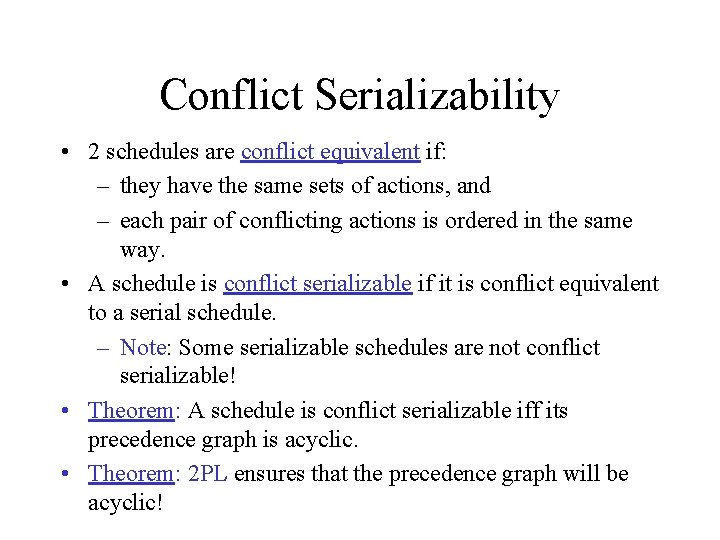 Conflict Serializability

• 2 schedules are conflict equivalent if:
  – they have the same sets of actions, and
  – each pair of conflicting actions is ordered in the same way.
• A schedule is conflict serializable if it is conflict equivalent to a serial schedule.
  – Note: Some serializable schedules are not conflict serializable!
• Theorem: A schedule is conflict serializable iff its precedence graph is acyclic.
• Theorem: 2PL ensures that the precedence graph will be acyclic!